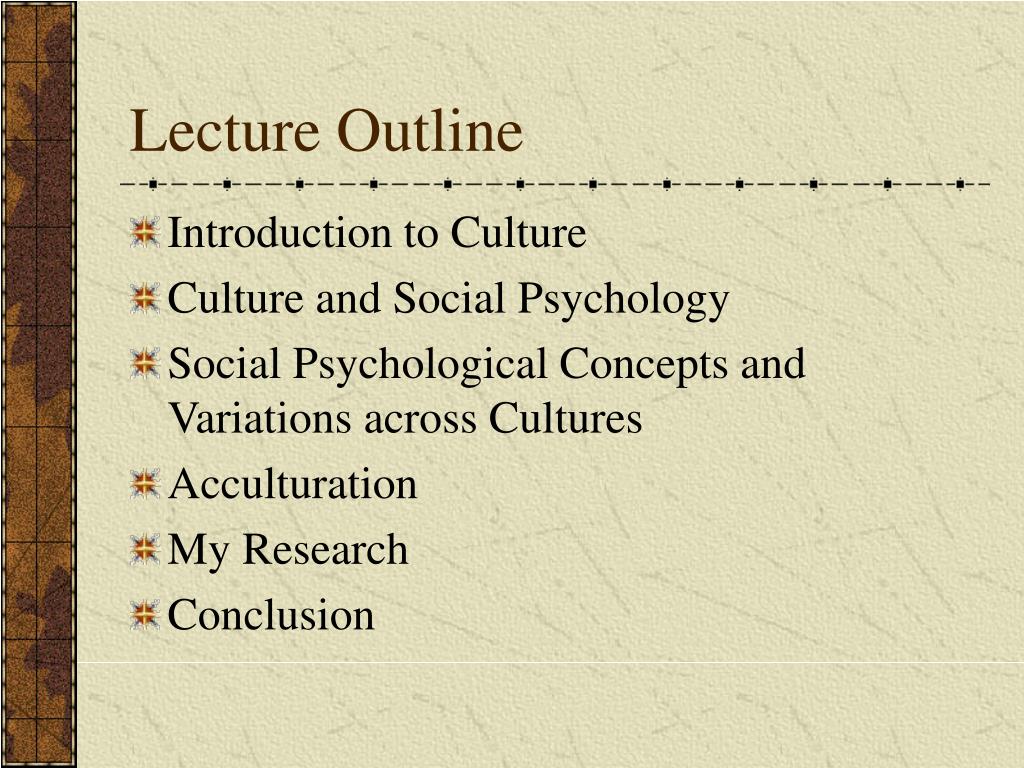 Lecture Outline

Introduction to Culture
Culture and Social Psychology
Social Psychological Concepts and Variations across Cultures
Acculturation
My Research
Conclusion